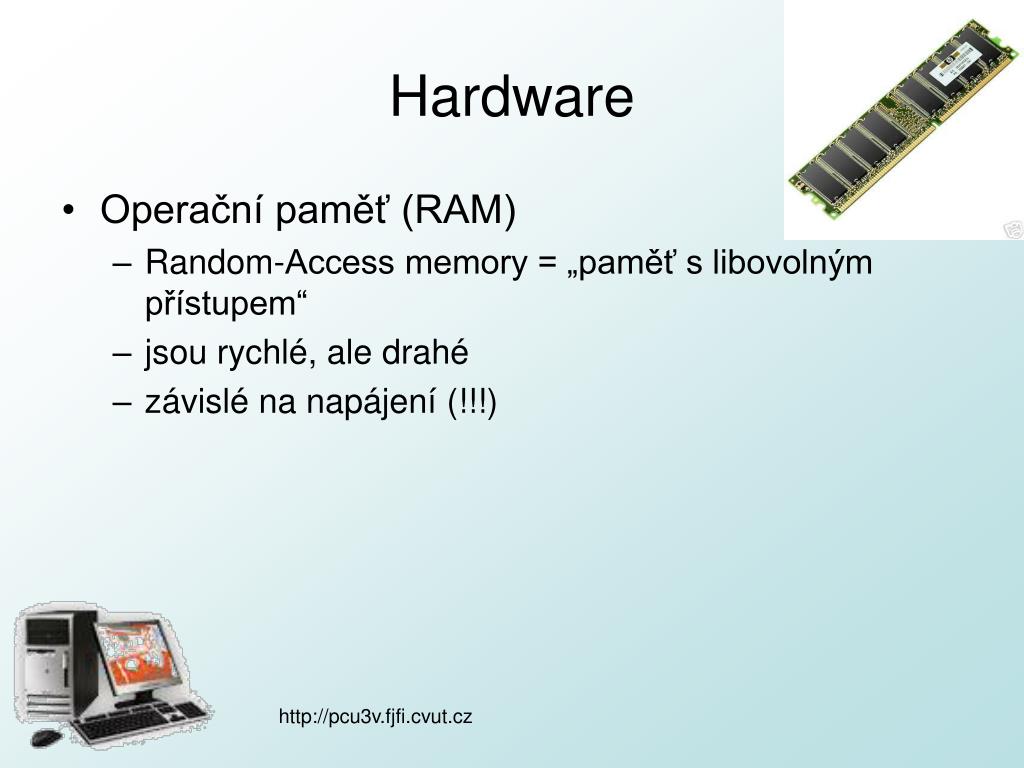 Hardware

• Operační paměť (RAM)
– Random-Access memory = „paměť s libovolným přístupem“
– jsou rychlé, ale drahé
– závislé na napájení (!!!)

http://pcu3v.fjfi.cvut.cz